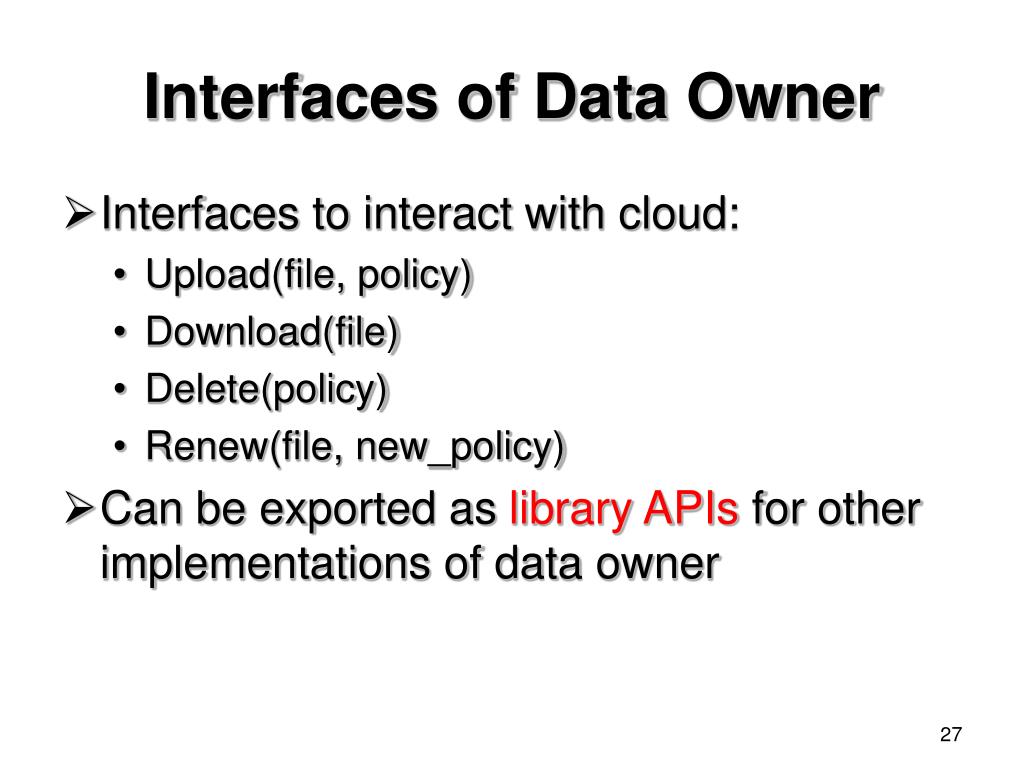 Interfaces of Data Owner

➢ Interfaces to interact with cloud:

• Upload(file, policy)
• Download(file)
• Delete(policy)
• Renew(file, new_policy)

➢ Can be exported as library APIs for other implementations of data owner

27